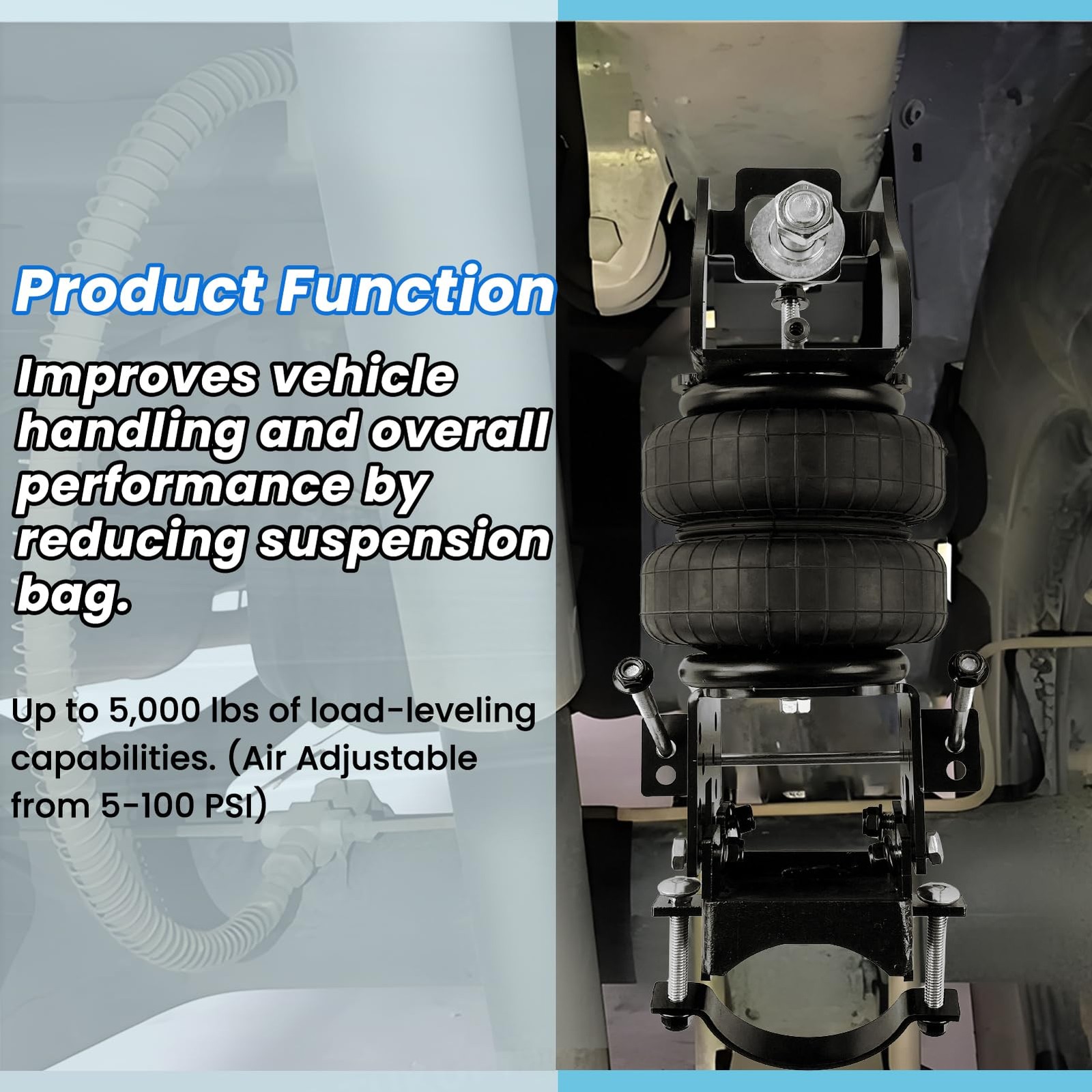 Product Function

Improves vehicle handling and overall performance by reducing suspension bag.

Up to 5,000 lbs of load-leveling capabilities. (Air Adjustable from 5-100 PSI)